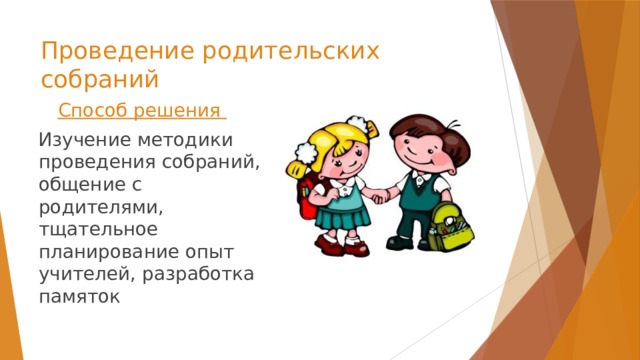 Проведение родительских собраний

Способ решения

Изучение методики проведения собраний, общение с родителями, тщательное планирование опыт учителей, разработка памяток